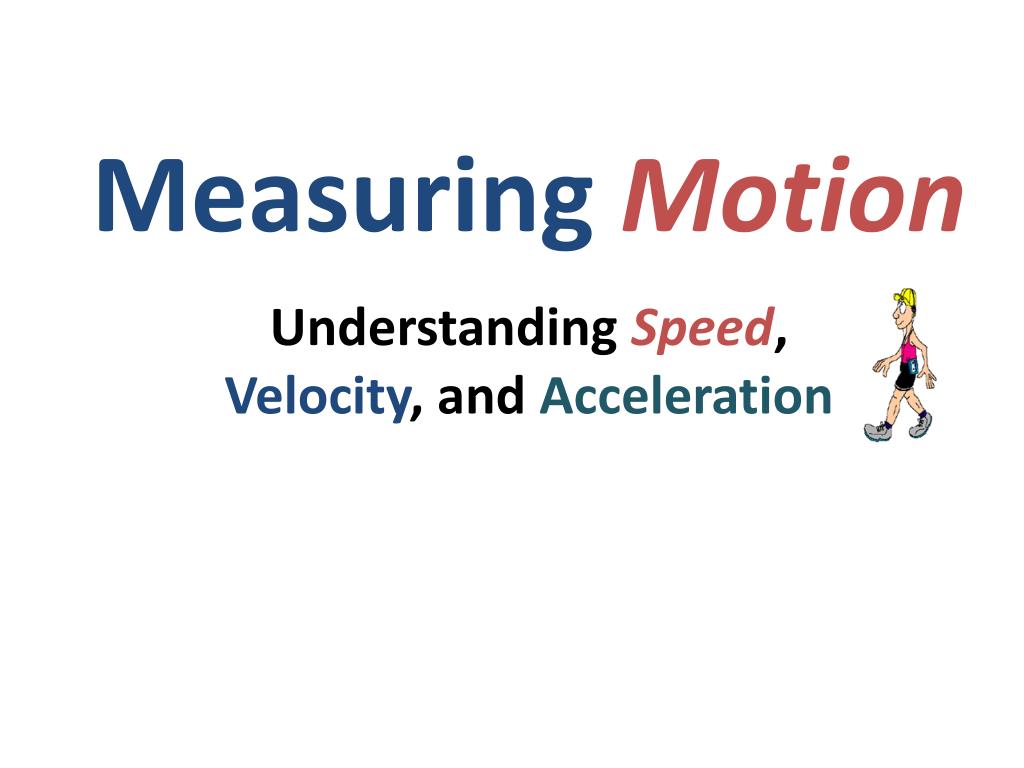 Measuring Motion

Understanding Speed, Velocity, and Acceleration